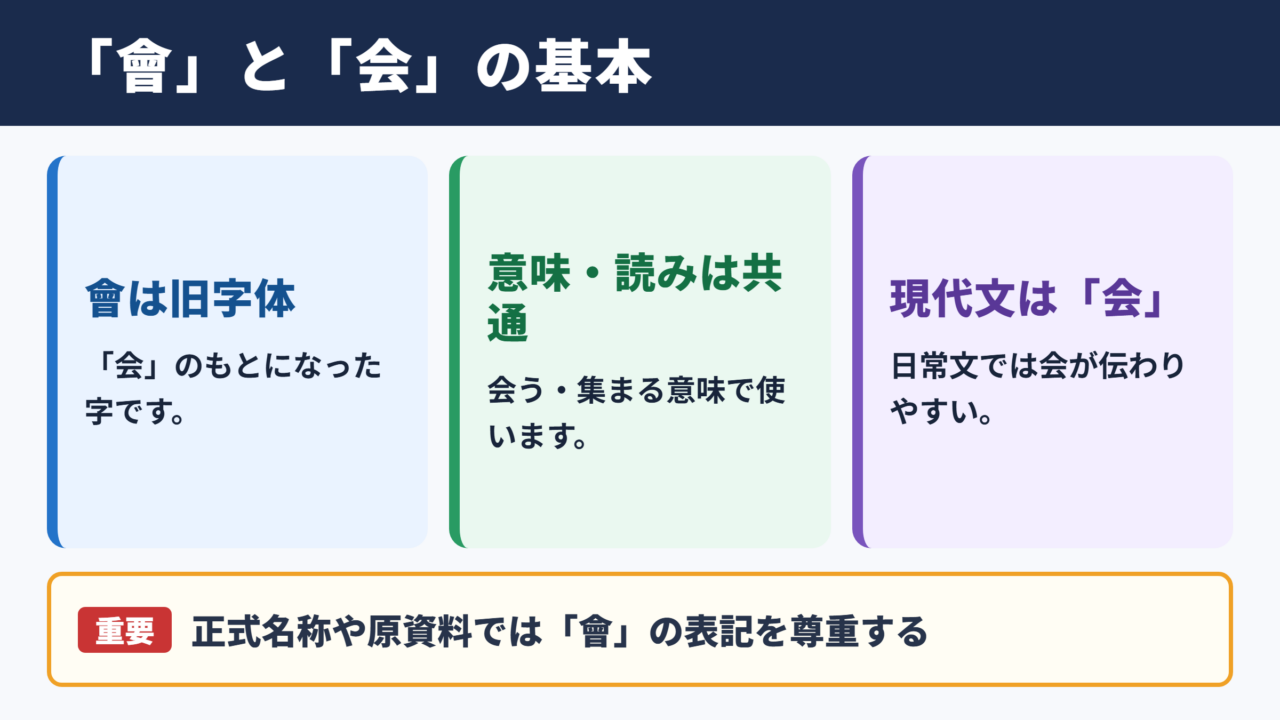 「會」と「会」の基本

會は旧字体

「会」のもとになった字です。

意味・読みは共通

会う・集まる意味で使います。

現代文は「会」

日常文では会が伝わりやすい。

重要 正式名称や原資料では「會」の表記を尊重する